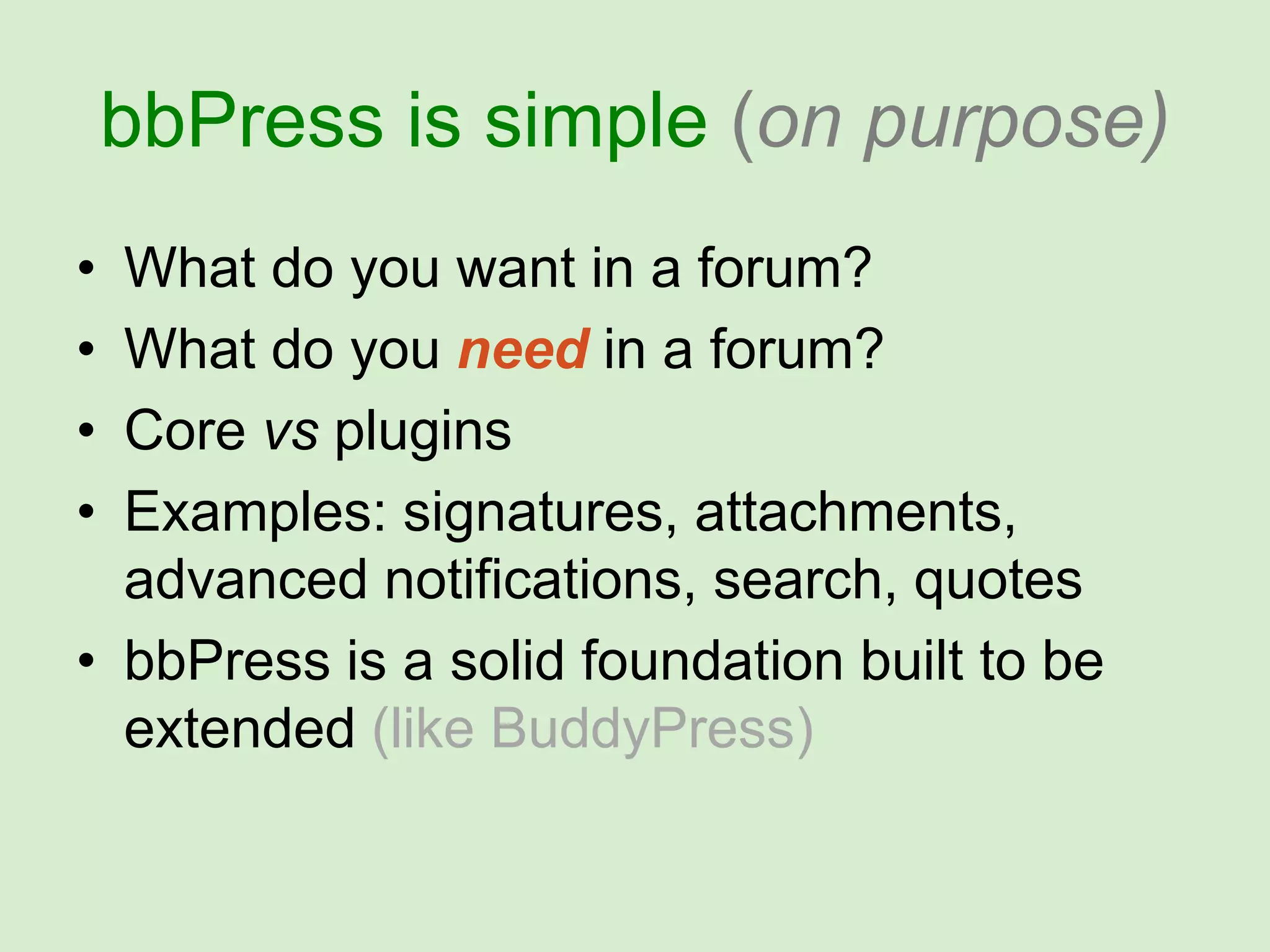 bbPress is simple (on purpose)

• What do you want in a forum?
• What do you need in a forum?
• Core vs plugins
• Examples: signatures, attachments, advanced notifications, search, quotes
• bbPress is a solid foundation built to be extended (like BuddyPress)